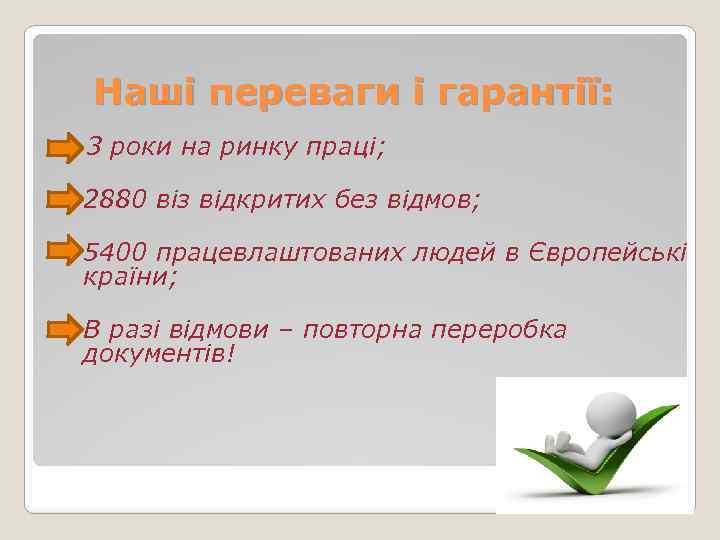 Наші переваги і гарантії:

3 роки на ринку праці;

2880 віз відкритих без відмов;

5400 працевлаштованих людей в Європейські країни;

В разі відмови – повторна переробка документів!